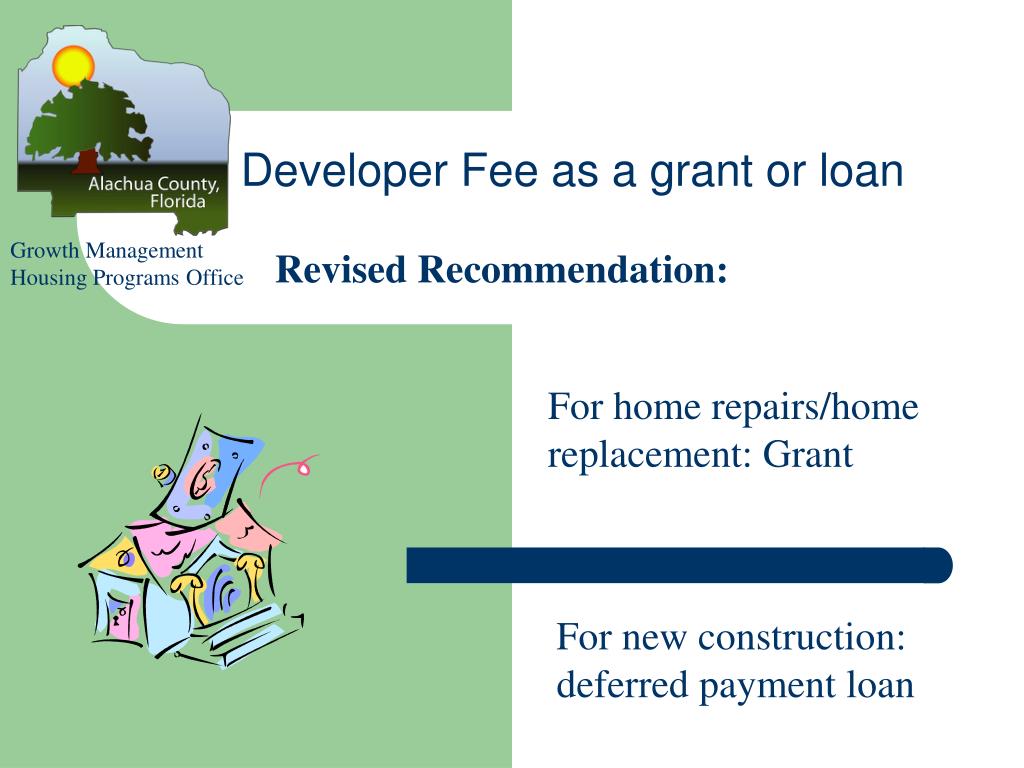 Alachua County, Florida

Growth Management
Housing Programs Office

Developer Fee as a grant or loan

Revised Recommendation:

For home repairs/home replacement: Grant

For new construction: deferred payment loan